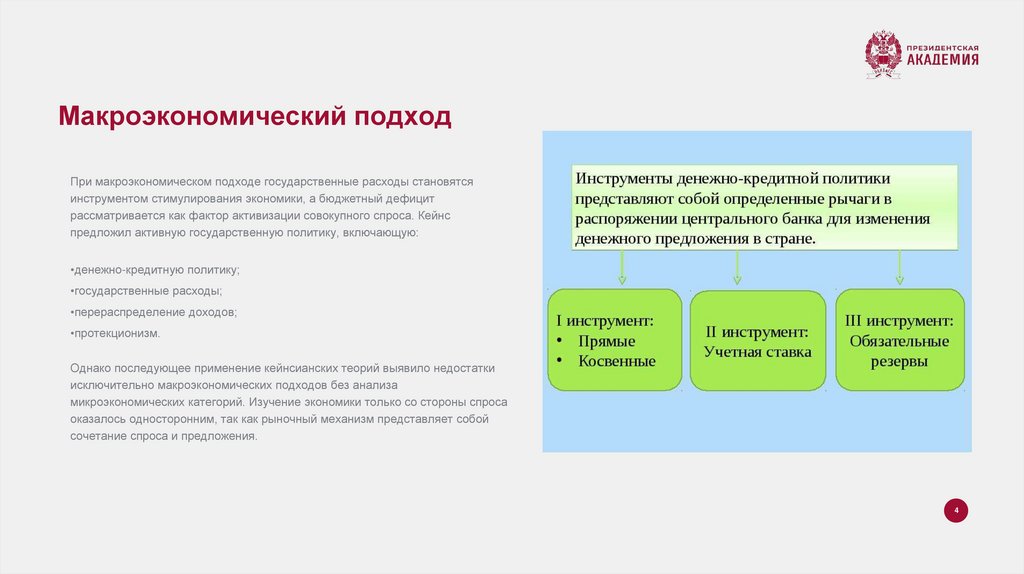 ПРЕЗИДЕНТСКАЯ АКАДЕМИЯ

Макроэкономический подход

При макроэкономическом подходе государственные расходы становятся инструментом стимулирования экономики, а бюджетный дефицит рассматривается как фактор активизации совокупного спроса. Кейнс предложил активную государственную политику, включающую:

•денежно-кредитную политику;

•государственные расходы;

•перераспределение доходов;

•протекционизм.

Однако последующее применение кейнсианских теорий выявило недостатки исключительно макроэкономических подходов без анализа микроэкономических категорий. Изучение экономики только со стороны спроса оказалось односторонним, так как рыночный механизм представляет собой сочетание спроса и предложения.

Инструменты денежно-кредитной политики представляют собой определенные рычаги в распоряжении центрального банка для изменения денежного предложения в стране.

I инструмент:
• Прямые
• Косвенные

II инструмент:
Учетная ставка

III инструмент:
Обязательные резервы

4